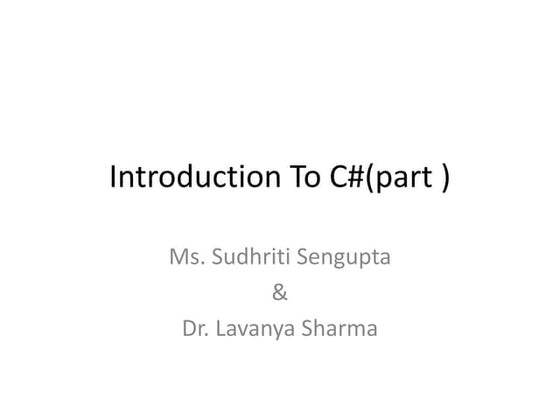 Introduction To C#(part )

Ms. Sudhriti Sengupta
&
Dr. Lavanya Sharma